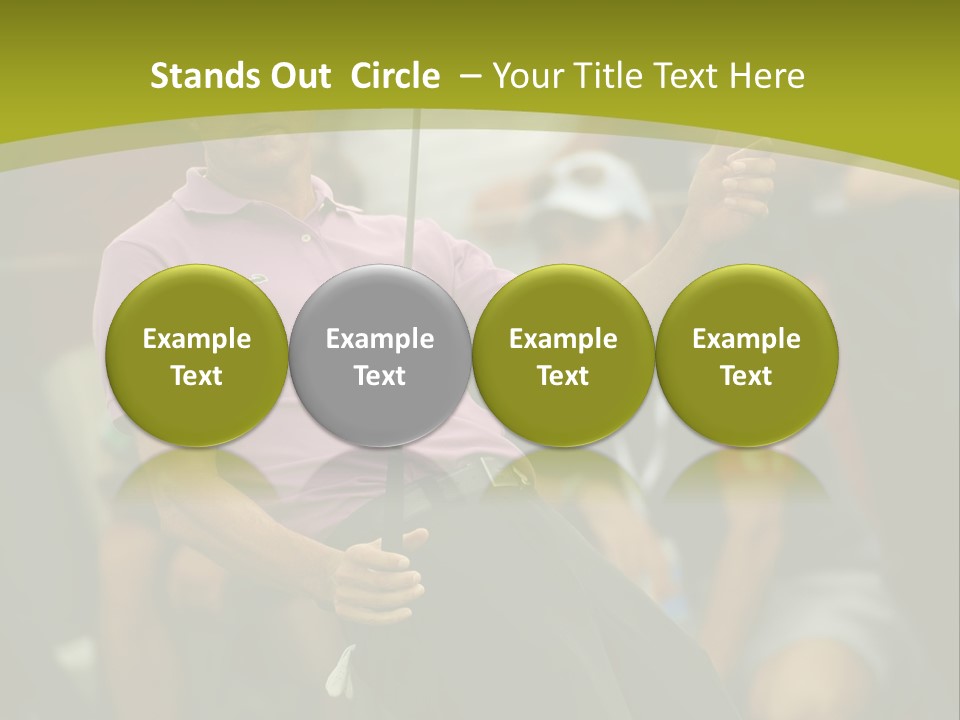 Stands Out Circle – Your Title Text Here

Example Text

Example Text

Example Text

Example Text